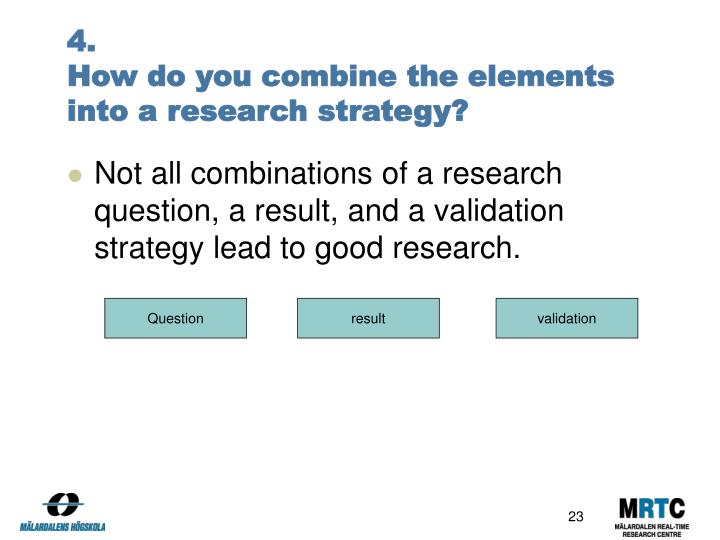 4.
How do you combine the elements into a research strategy?

Not all combinations of a research question, a result, and a validation strategy lead to good research.

Question

result

validation

MÄLARDALENS HÖGSKOLA

23

MRTC
MÄLARDALEN REAL-TIME RESEARCH CENTRE